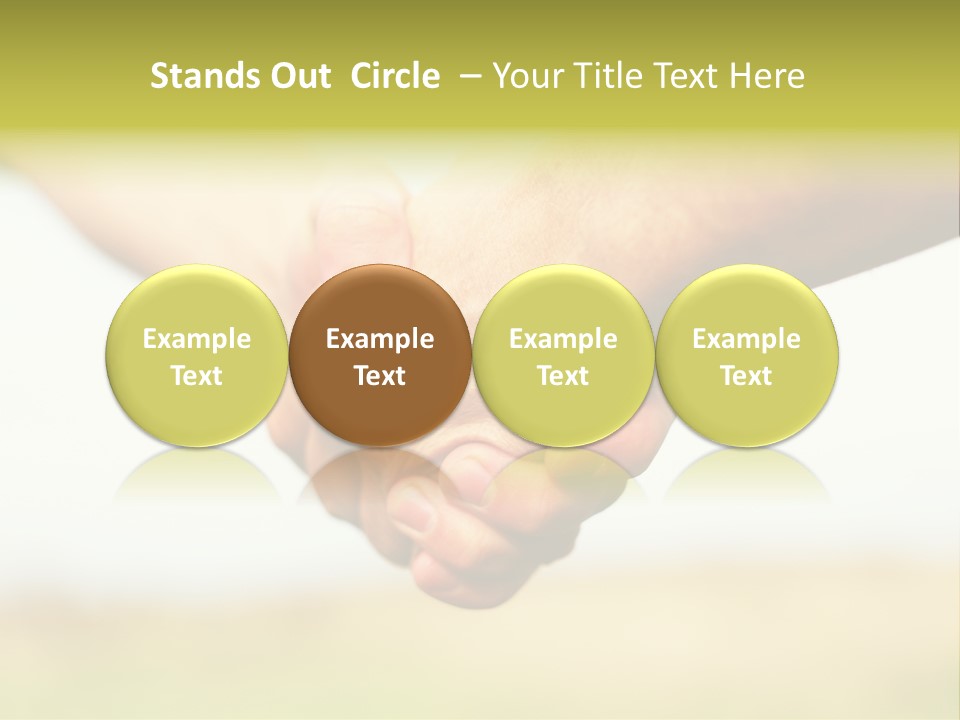 Stands Out Circle – Your Title Text Here

Example Text

Example Text

Example Text

Example Text